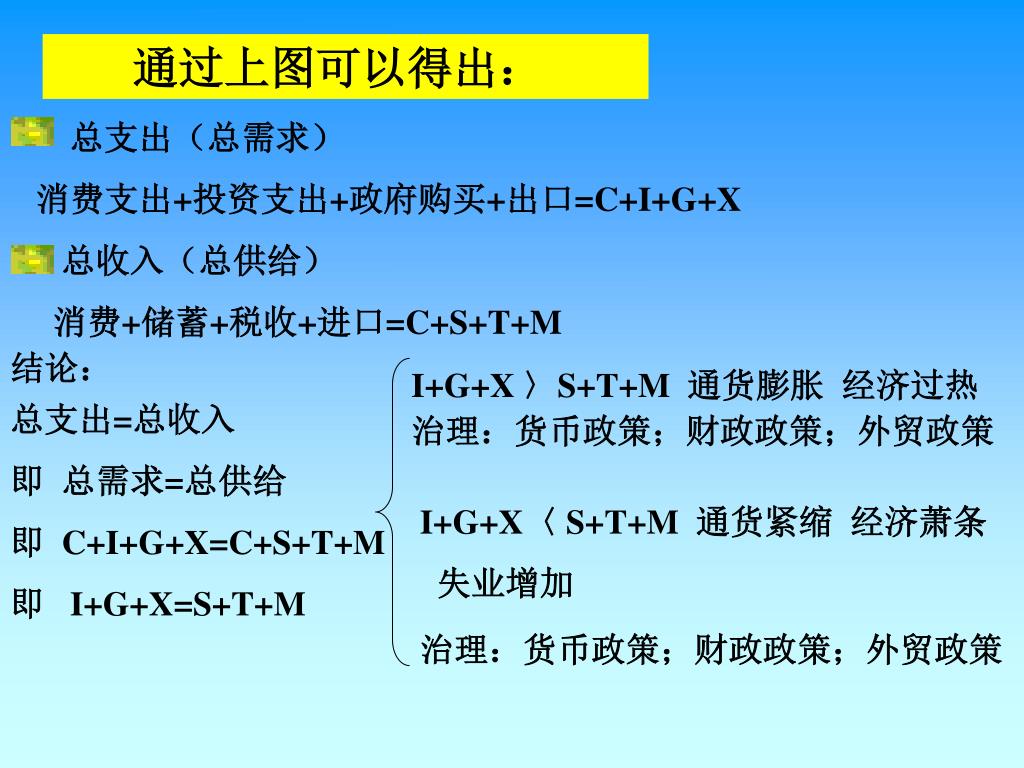 通过上图可以得出：

总支出（总需求）

消费支出+投资支出+政府购买+出口=C+I+G+X

总收入（总供给）

消费+储蓄+税收+进口=C+S+T+M

结论：

总支出=总收入

即 总需求=总供给

即 C+I+G+X=C+S+T+M

即 I+G+X=S+T+M

I+G+X 〉S+T+M 通货膨胀 经济过热
治理：货币政策；财政政策；外贸政策

I+G+X〈 S+T+M 通货紧缩 经济萧条 失业增加
治理：货币政策；财政政策；外贸政策